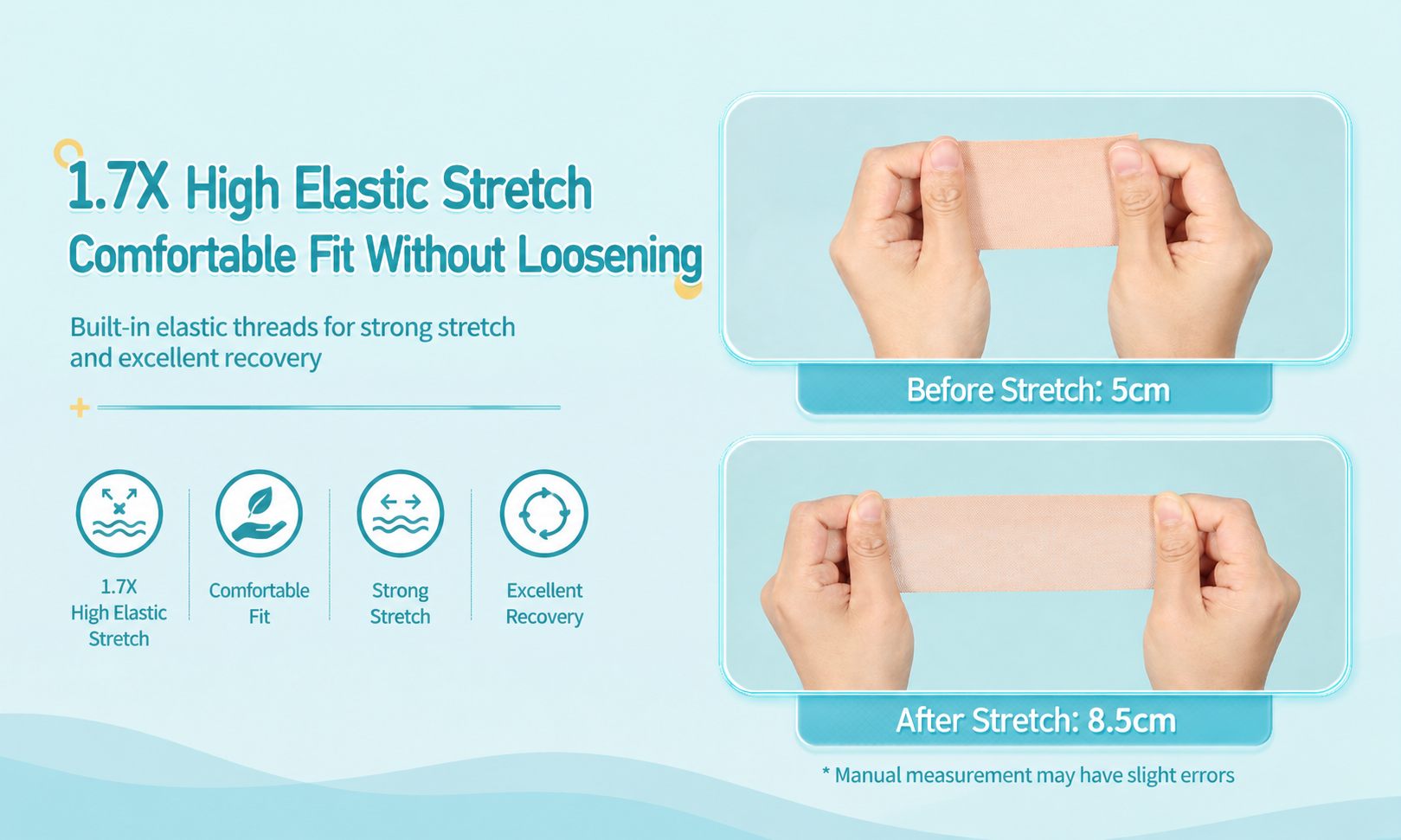 1.7X High Elastic Stretch
Comfortable Fit Without Loosening

Built-in elastic threads for strong stretch and excellent recovery

1.7X
High Elastic
Stretch

Comfortable
Fit

Strong
Stretch

Excellent
Recovery

Before Stretch: 5cm

After Stretch: 8.5cm

* Manual measurement may have slight errors